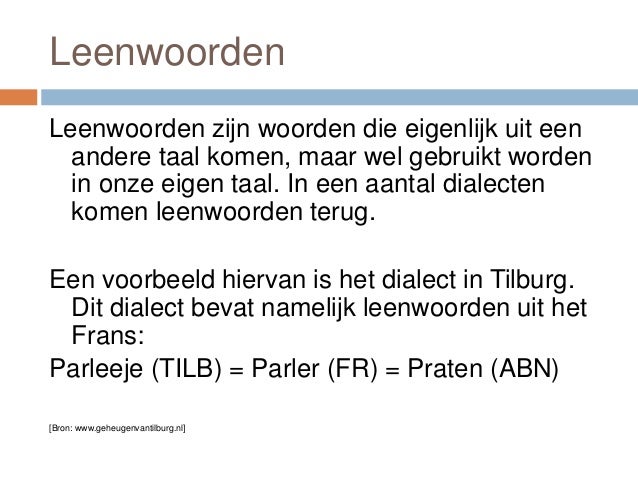 Leenwoorden

Leenwoorden zijn woorden die eigenlijk uit een andere taal komen, maar wel gebruikt worden in onze eigen taal. In een aantal dialecten komen leenwoorden terug.

Een voorbeeld hiervan is het dialect in Tilburg. Dit dialect bevat namelijk leenwoorden uit het Frans:

Parleeje (TILB) = Parler (FR) = Praten (ABN)

[Bron: www.geheugenvantilburg.nl]